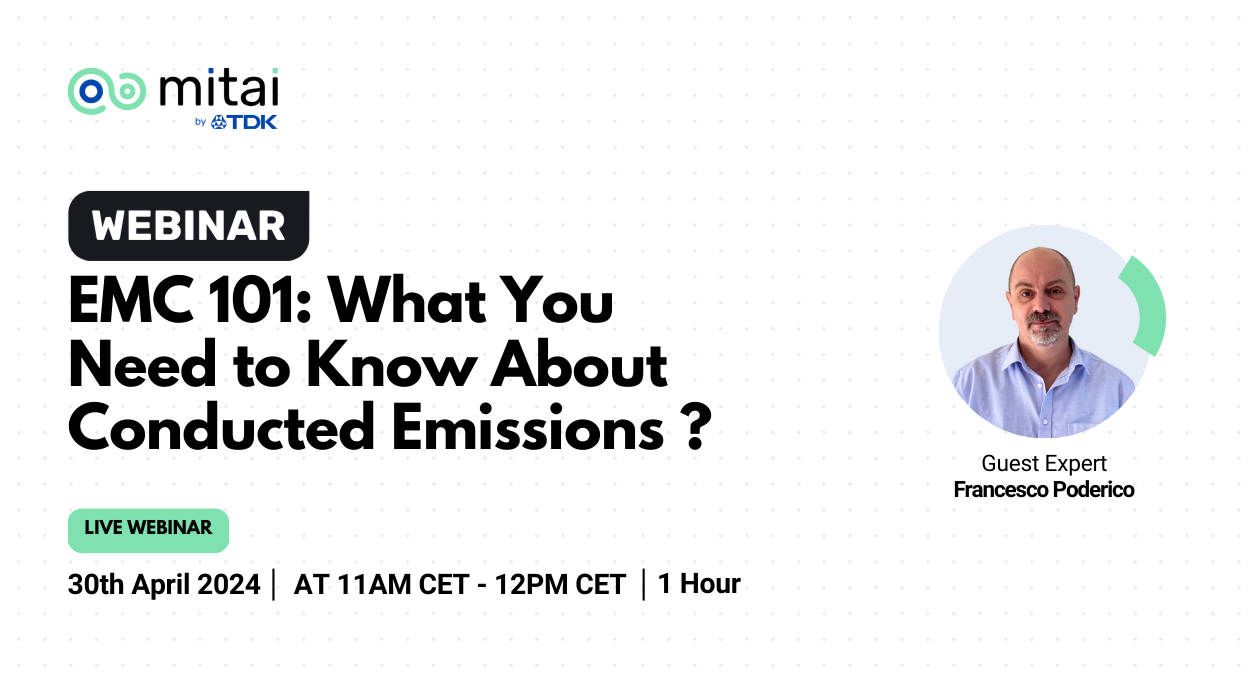 mitai
by TDK

WEBINAR

EMC 101: What You Need to Know About Conducted Emissions ?

LIVE WEBINAR

30th April 2024 | AT 11AM CET - 12PM CET | 1 Hour

Guest Expert
Francesco Poderico